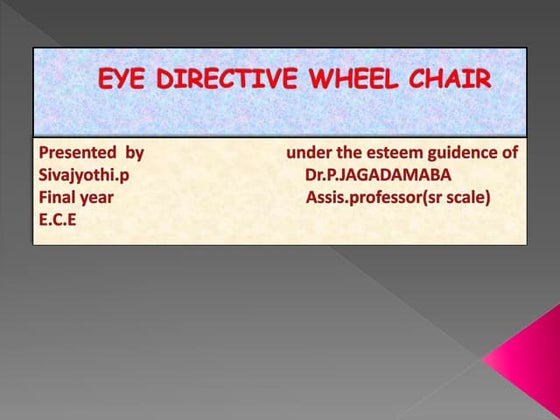 EYE DIRECTIVE WHEEL CHAIR

Presented by
Sivajyothi.p
Final year
E.C.E

under the esteem guidence of
Dr.P.JAGADAMABA
Assis.professor(sr scale)